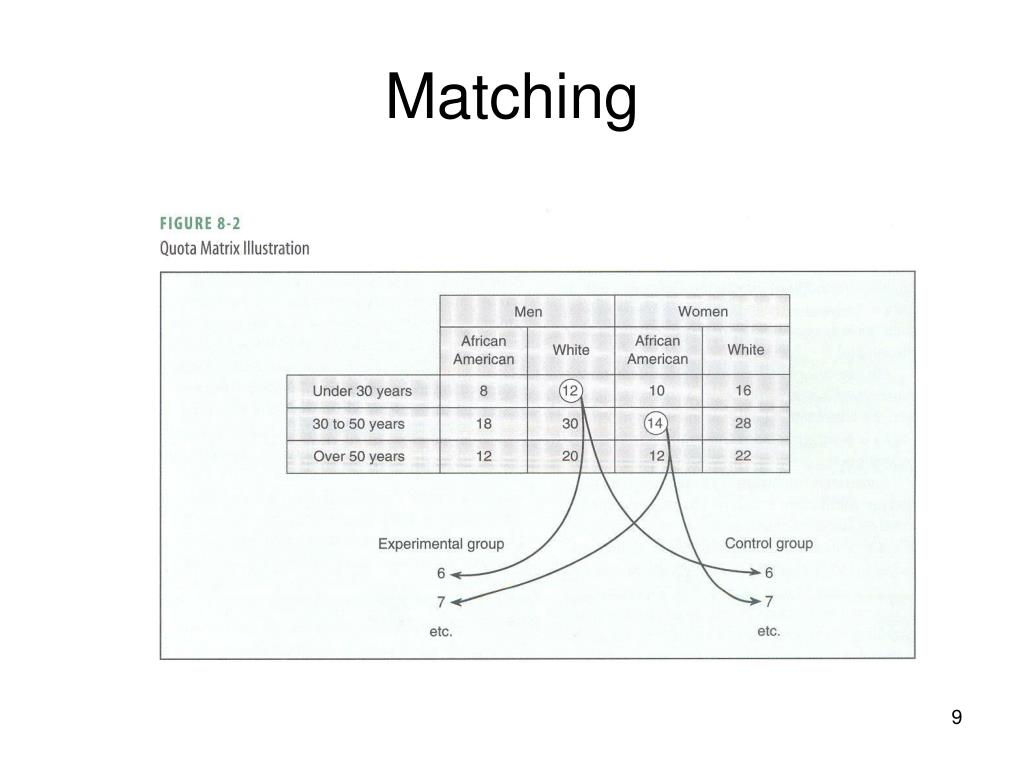 Matching

FIGURE 8-2
Quota Matrix Illustration

| | Men | | Women | |
|---|---|---|---|---|
| | African American | White | African American | White |
| Under 30 years | 8 | 12 | 10 | 16 |
| 30 to 50 years | 18 | 30 | 14 | 28 |
| Over 50 years | 12 | 20 | 12 | 22 |

Experimental group
6
7
etc.

Control group
6
7
etc.

9